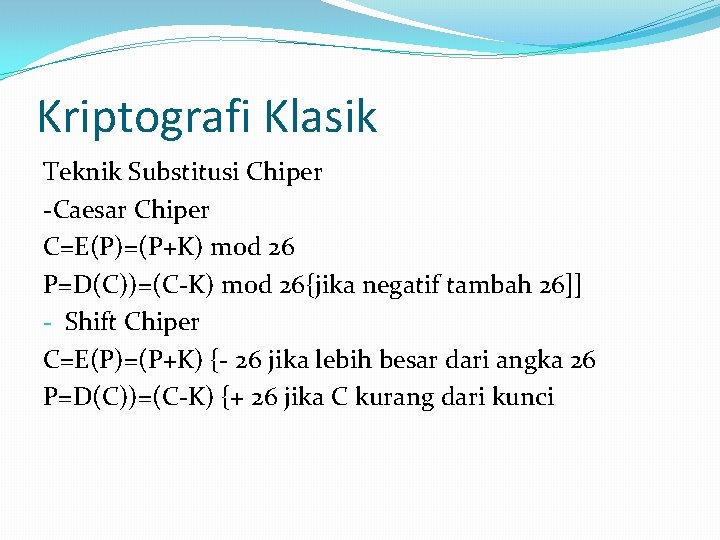 Kriptografi Klasik

Teknik Substitusi Chiper
-Caesar Chiper
C=E(P)=(P+K) mod 26
P=D(C))=(C-K) mod 26{jika negatif tambah 26]]
- Shift Chiper
C=E(P)=(P+K) {- 26 jika lebih besar dari angka 26
P=D(C))=(C-K) {+ 26 jika C kurang dari kunci